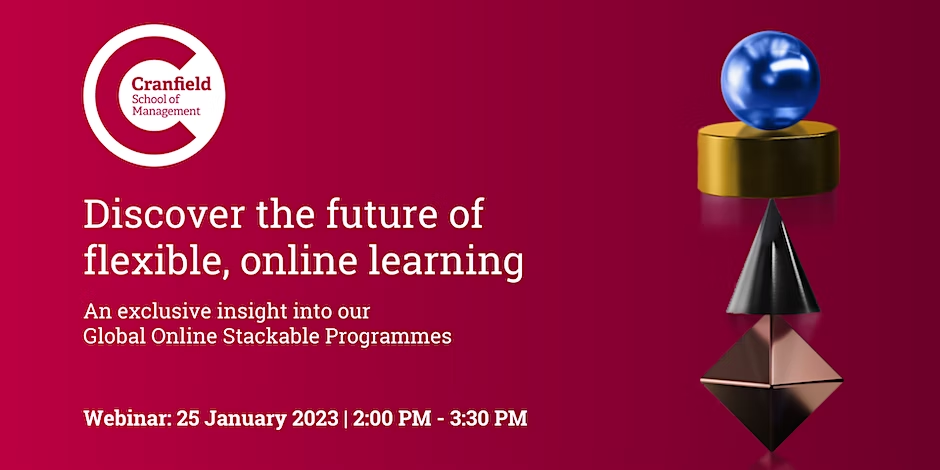 Cranfield
School of Management

Discover the future of flexible, online learning

An exclusive insight into our Global Online Stackable Programmes

Webinar: 25 January 2023 | 2:00 PM - 3:30 PM